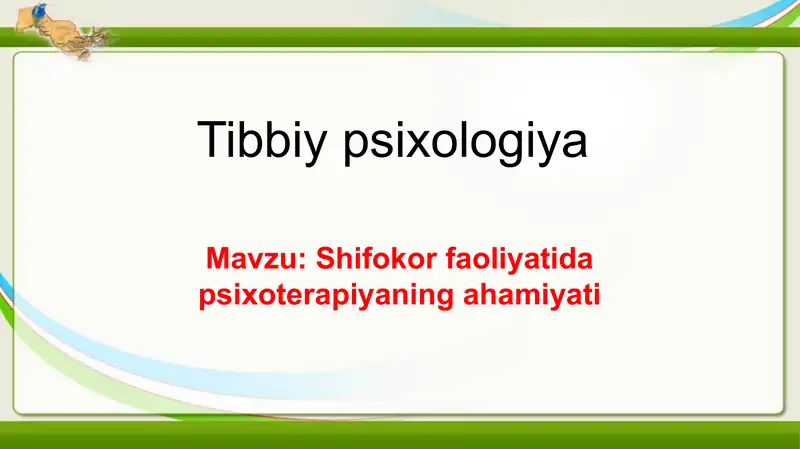 Tibbiy psixologiya

Mavzu: Shifokor faoliyatida psixoterapiyaning ahamiyati